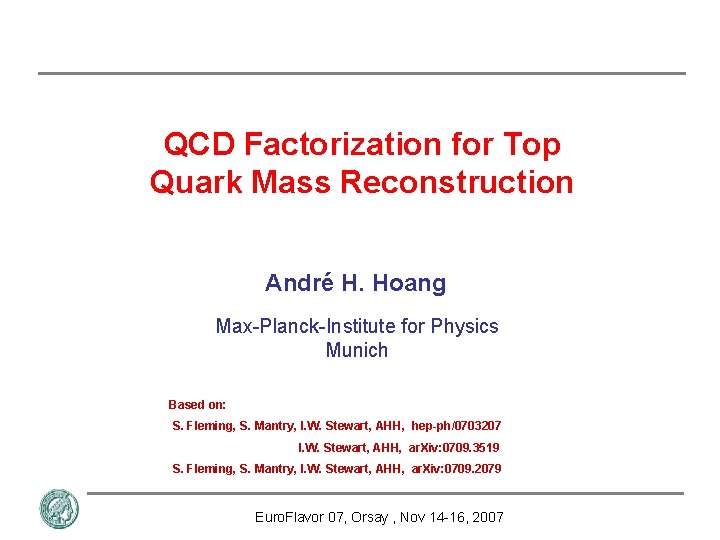 QCD Factorization for Top Quark Mass Reconstruction

André H. Hoang

Max-Planck-Institute for Physics
Munich

Based on:
S. Fleming, S. Mantry, I.W. Stewart, AHH, hep-ph/0703207
I.W. Stewart, AHH, arXiv:0709.3519
S. Fleming, S. Mantry, I.W. Stewart, AHH, arXiv:0709.2079

EuroFlavor 07, Orsay , Nov 14-16, 2007